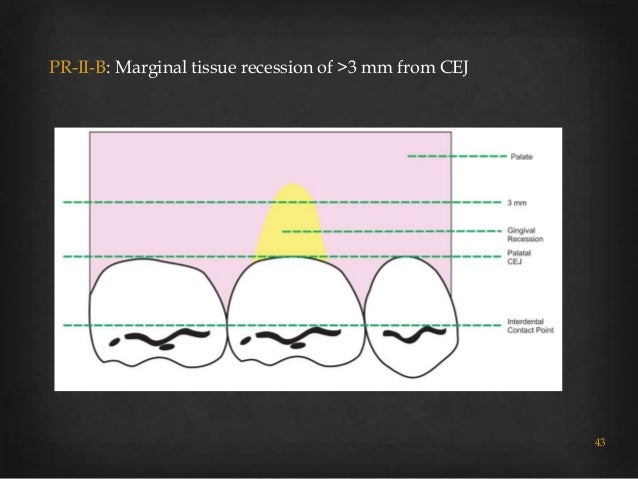 PR-II-B: Marginal tissue recession of >3 mm from CEJ

Palate

3 mm

Gingival Recession

Palatal CEJ

Interdental Contact Point

43